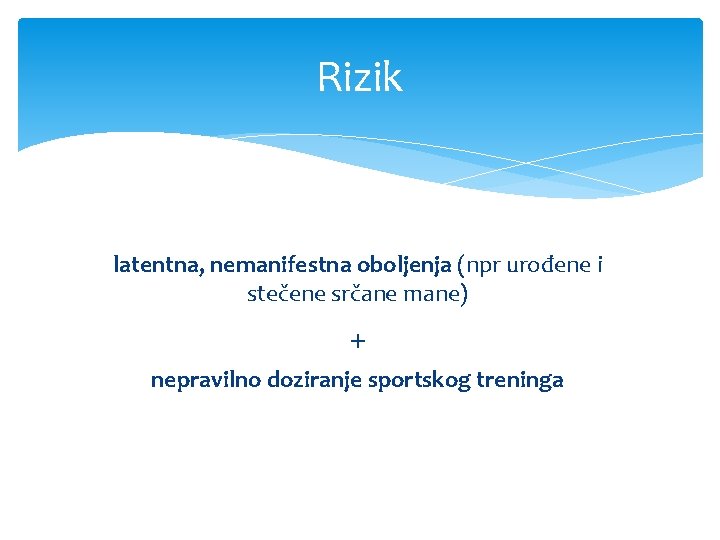 Rizik

latentna, nemanifestna oboljenja (npr urođene i stečene srčane mane)

+

nepravilno doziranje sportskog treninga